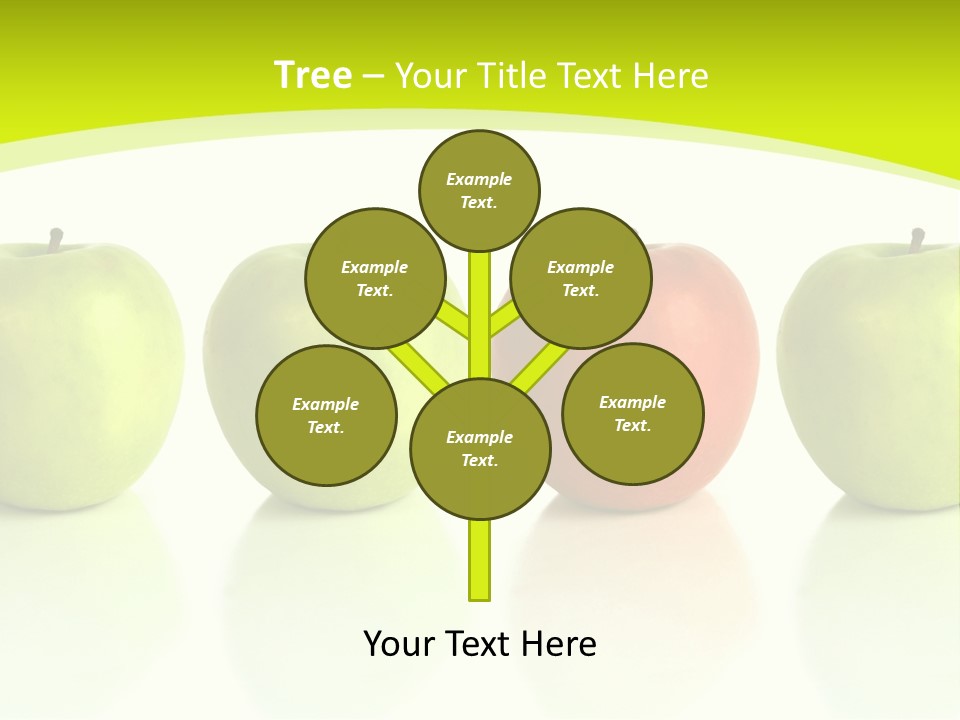 Tree – Your Title Text Here

Example Text.

Example Text.

Example Text.

Example Text.

Example Text.

Example Text.

Your Text Here